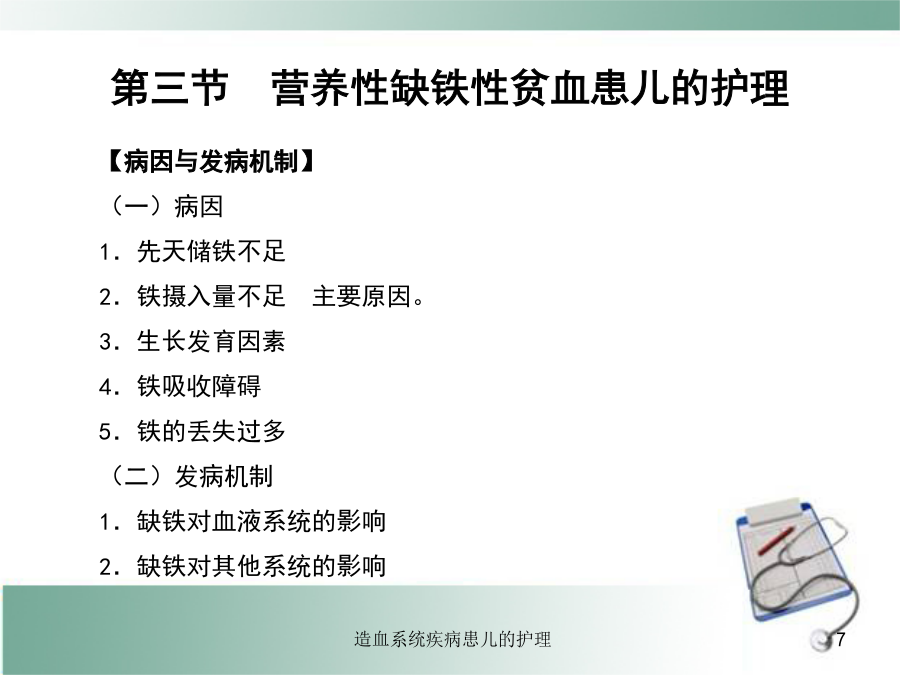 第三节　营养性缺铁性贫血患儿的护理

【病因与发病机制】

（一）病因

1. 先天储铁不足

2. 铁摄入量不足　主要原因。

3. 生长发育因素

4. 铁吸收障碍

5. 铁的丢失过多

（二）发病机制

1. 缺铁对血液系统的影响

2. 缺铁对其他系统的影响

造血系统疾病患儿的护理

7